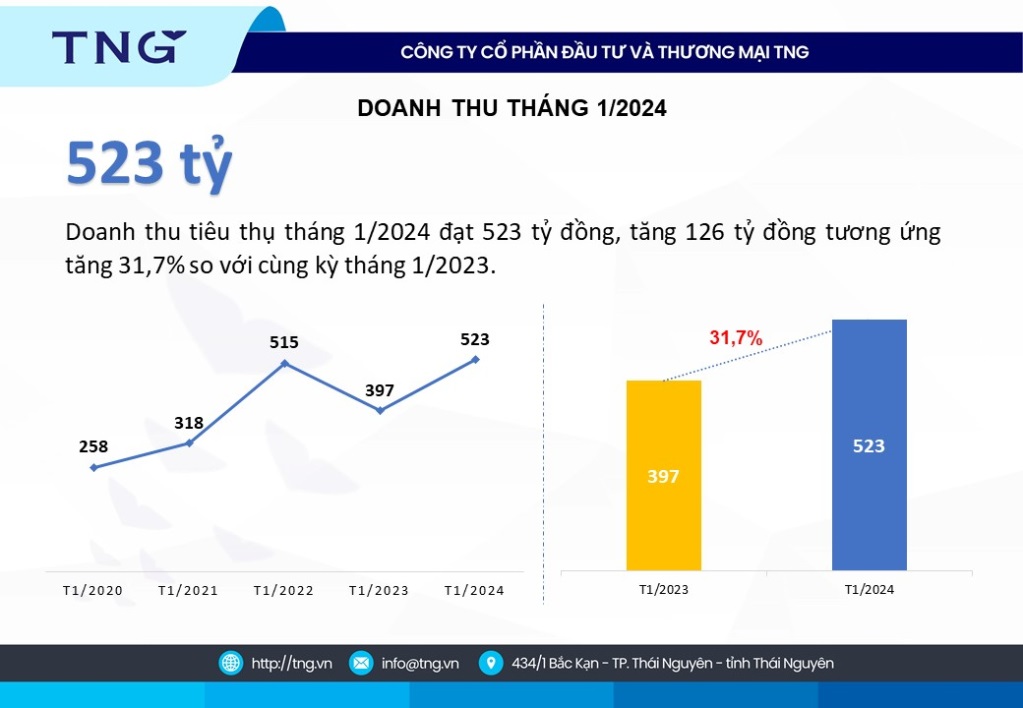 TNG

CÔNG TY CỔ PHẦN ĐẦU TƯ VÀ THƯƠNG MẠI TNG

DOANH THU THÁNG 1/2024

523 tỷ

Doanh thu tiêu thụ tháng 1/2024 đạt 523 tỷ đồng, tăng 126 tỷ đồng tương ứng tăng 31,7% so với cùng kỳ tháng 1/2023.

258
318
515
397
523

T1/2020 T1/2021 T1/2022 T1/2023 T1/2024

31,7%

397
523

T1/2023 T1/2024

http://tng.vn info@tng.vn 434/1 Bắc Kạn - TP. Thái Nguyên - tỉnh Thái Nguyên